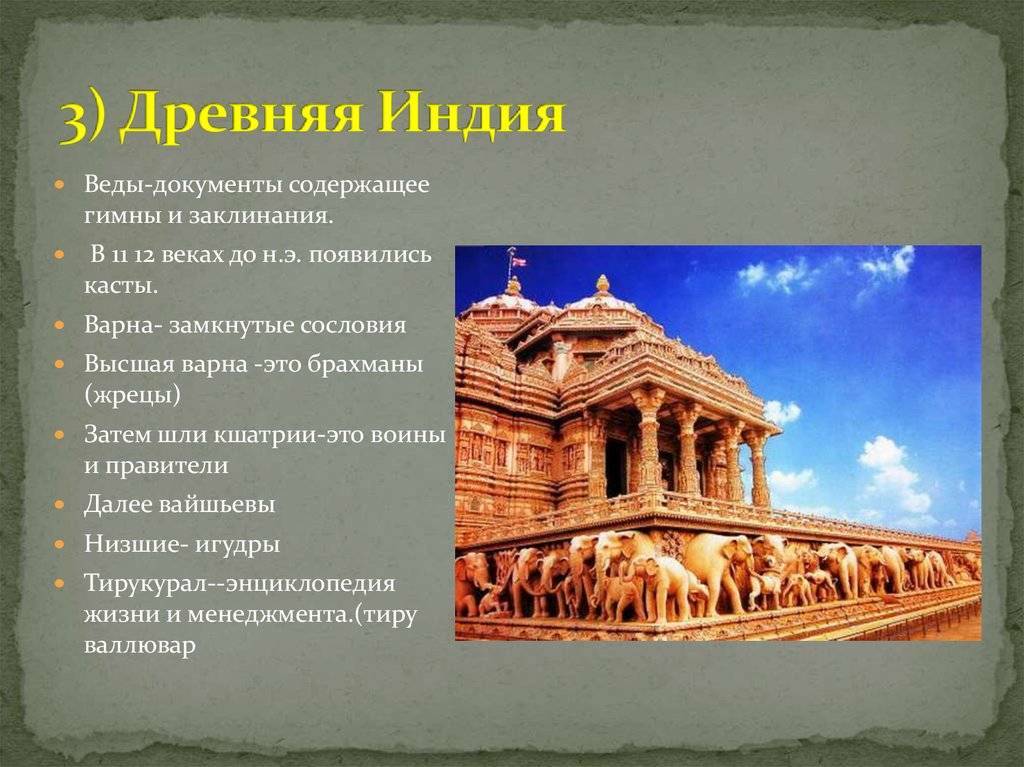 3) Древняя Индия

Веды-документы содержащее гимны и заклинания.

В 11 12 веках до н.э. появились касты.

Варна- замкнутые сословия

Высшая варна -это брахманы (жрецы)

Затем шли кшатрии-это воины и правители

Далее вайшьевы

Низшие- игудры

Тирукурал--энциклопедия жизни и менеджмента.(тиру валлювар